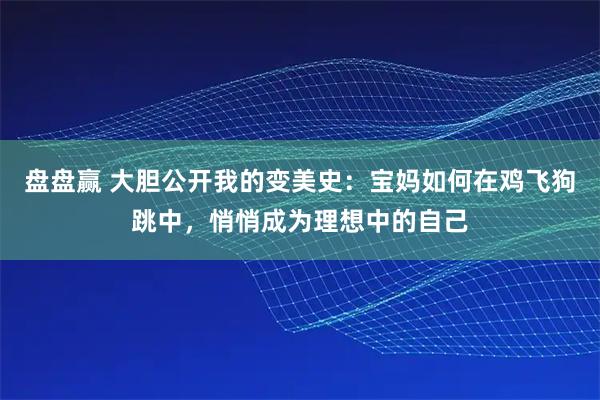 盘盘赢 大胆公开我的变美史：宝妈如何在鸡飞狗跳中，悄悄成为理想中的自己